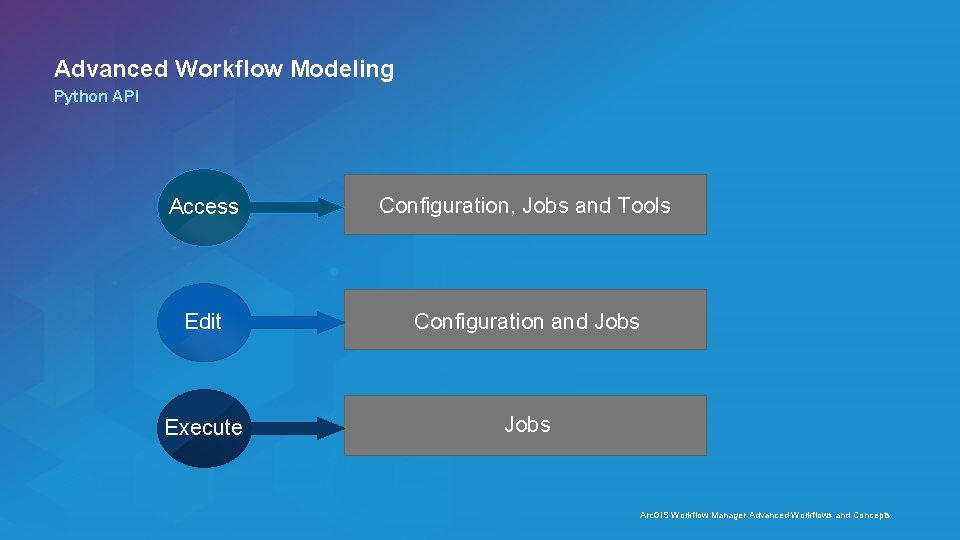 Advanced Workflow Modeling
Python API

Access

Configuration, Jobs and Tools

Edit

Configuration and Jobs

Execute

Jobs

ArcGIS Workflow Manager Advanced Workflows and Concepts